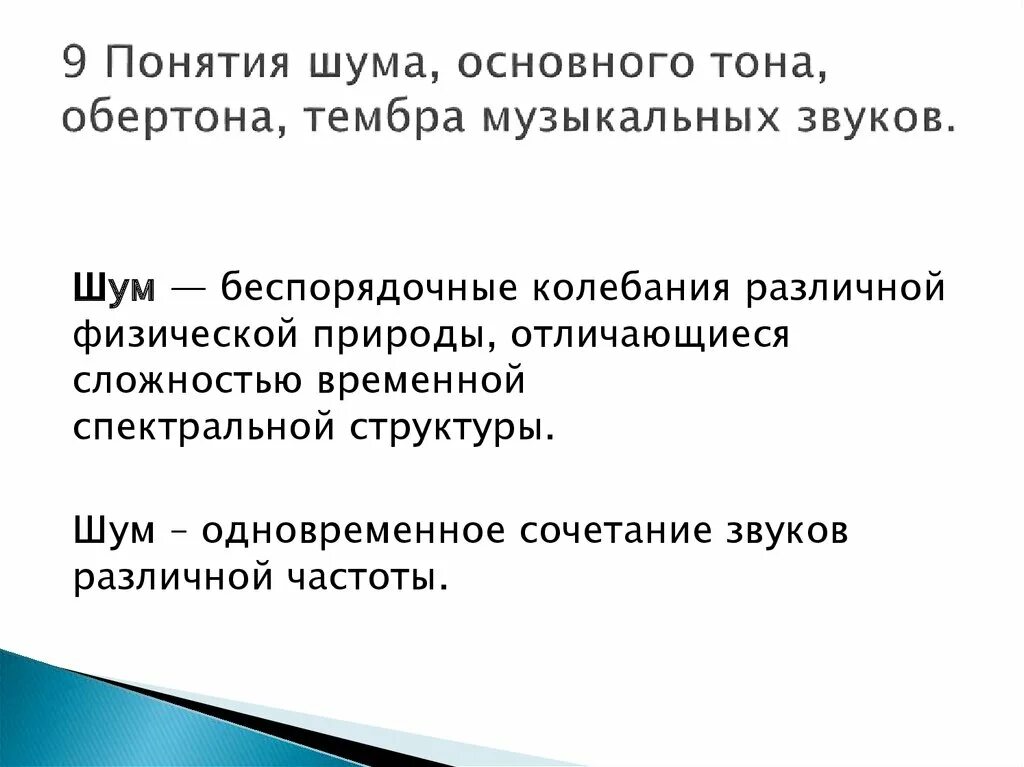 9 Понятия шума, основного тона, обертона, тембра музыкальных звуков.

Шум — беспорядочные колебания различной физической природы, отличающиеся сложностью временной спектральной структуры.

Шум – одновременное сочетание звуков различной частоты.